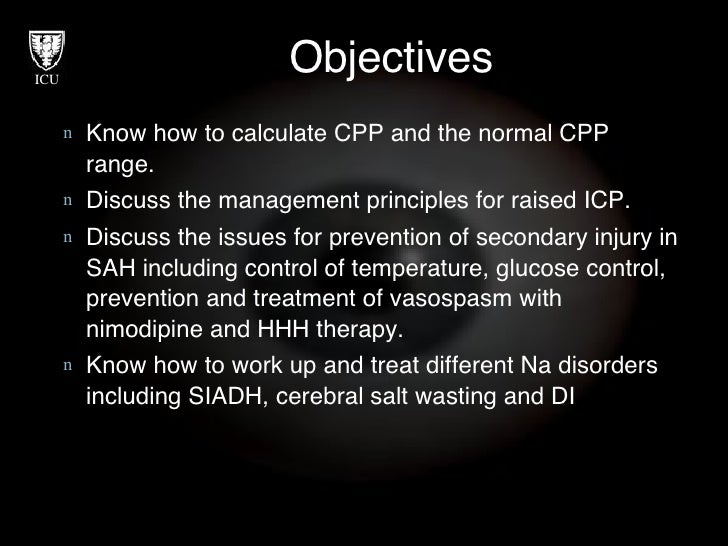 ICU

Objectives

n Know how to calculate CPP and the normal CPP range.

n Discuss the management principles for raised ICP.

n Discuss the issues for prevention of secondary injury in SAH including control of temperature, glucose control, prevention and treatment of vasospasm with nimodipine and HHH therapy.

n Know how to work up and treat different Na disorders including SIADH, cerebral salt wasting and DI